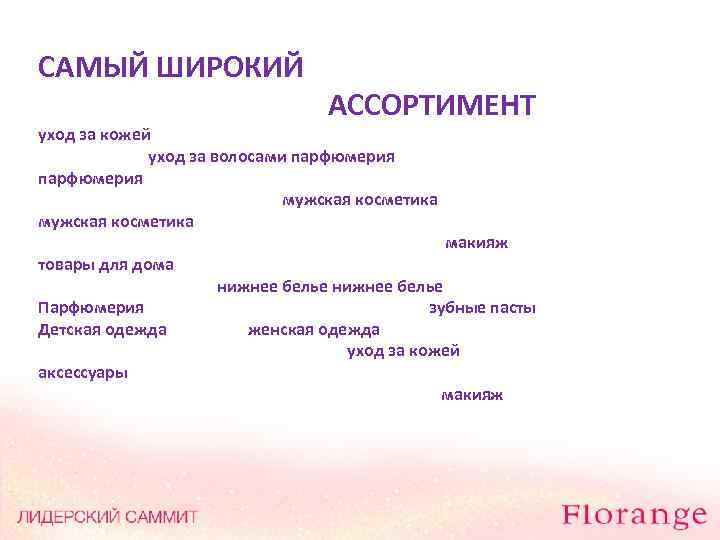 САМЫЙ ШИРОКИЙ

АССОРТИМЕНТ

уход за кожей

уход за волосами парфюмерия

парфюмерия

мужская косметика

мужская косметика

макияж

товары для дома

нижнее белье нижнее белье

Парфюмерия

зубные пасты

Детская одежда

женская одежда

уход за кожей

аксессуары

макияж

ЛИДЕРСКИЙ САММИТ

Florange